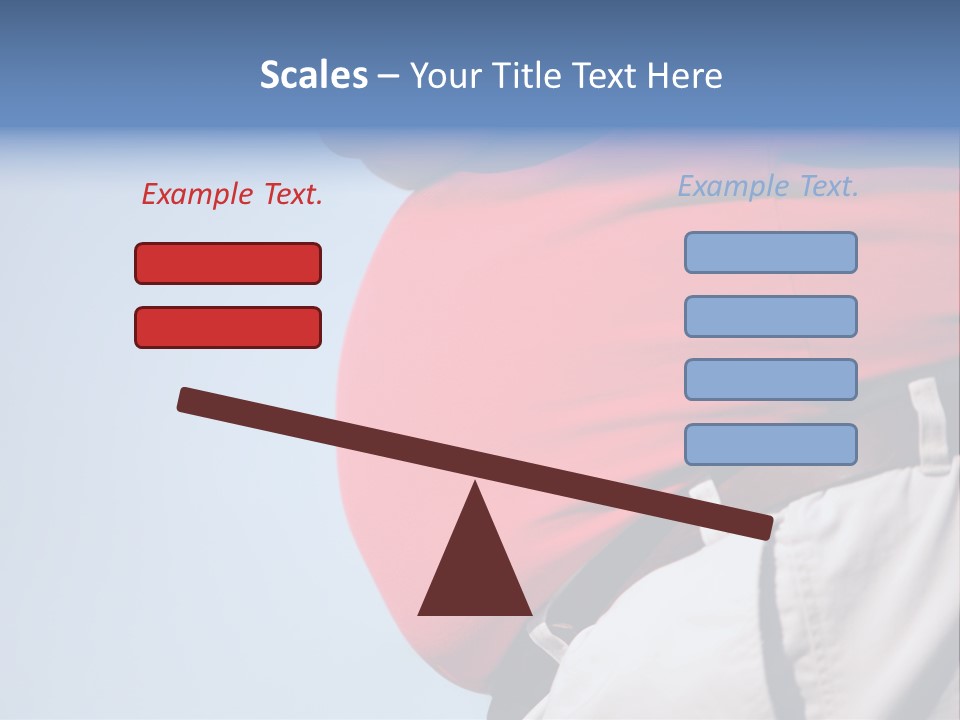 Scales – Your Title Text Here

Example Text.

Example Text.